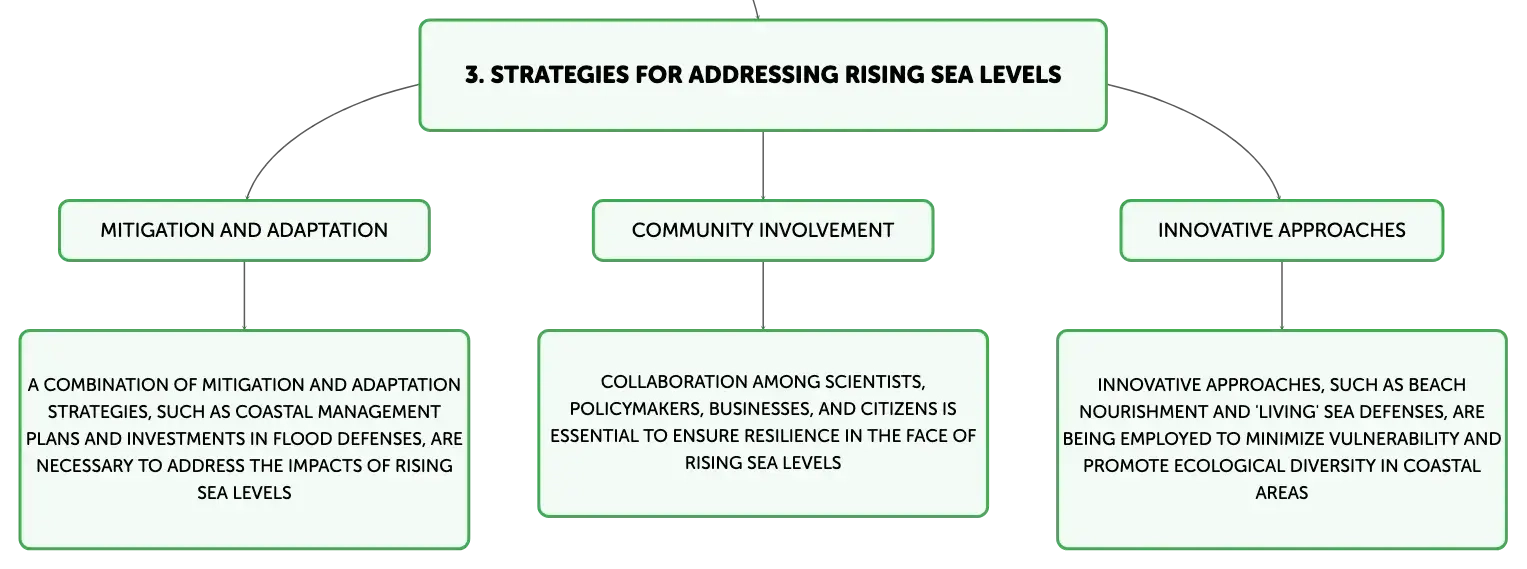 3. STRATEGIES FOR ADDRESSING RISING SEA LEVELS

MITIGATION AND ADAPTATION

COMMUNITY INVOLVEMENT

INNOVATIVE APPROACHES

A COMBINATION OF MITIGATION AND ADAPTATION STRATEGIES, SUCH AS COASTAL MANAGEMENT PLANS AND INVESTMENTS IN FLOOD DEFENSES, ARE NECESSARY TO ADDRESS THE IMPACTS OF RISING SEA LEVELS

COLLABORATION AMONG SCIENTISTS, POLICYMAKERS, BUSINESSES, AND CITIZENS IS ESSENTIAL TO ENSURE RESILIENCE IN THE FACE OF RISING SEA LEVELS

INNOVATIVE APPROACHES, SUCH AS BEACH NOURISHMENT AND 'LIVING' SEA DEFENSES, ARE BEING EMPLOYED TO MINIMIZE VULNERABILITY AND PROMOTE ECOLOGICAL DIVERSITY IN COASTAL AREAS